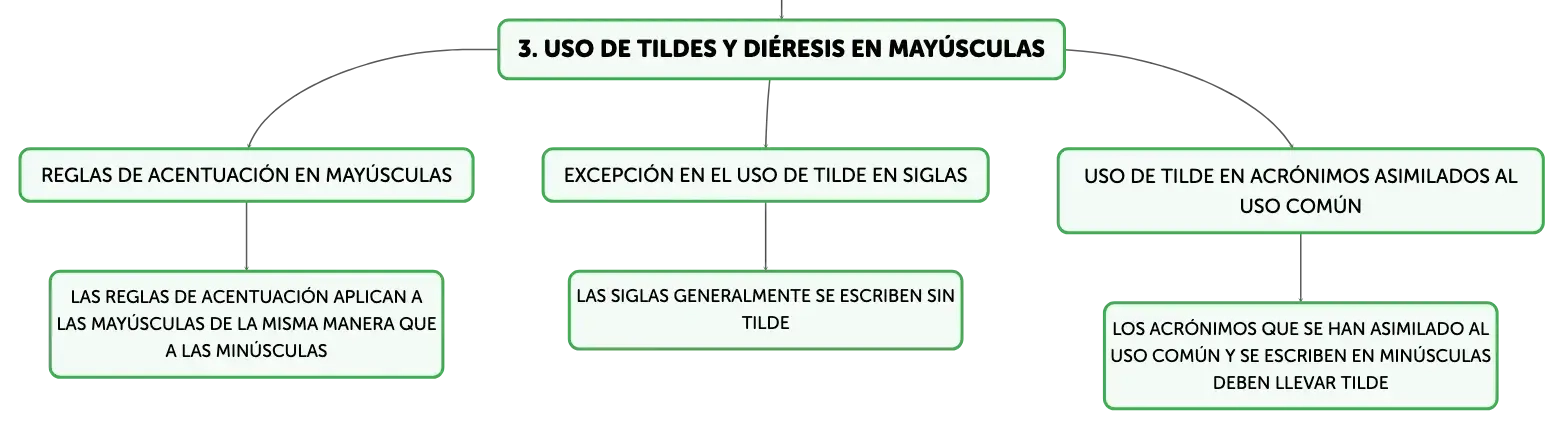 3. USO DE TILDES Y DIÉRESIS EN MAYÚSCULAS

REGLAS DE ACENTUACIÓN EN MAYÚSCULAS

LAS REGLAS DE ACENTUACIÓN APLICAN A LAS MAYÚSCULAS DE LA MISMA MANERA QUE A LAS MINÚSCULAS

EXCEPCIÓN EN EL USO DE TILDE EN SIGLAS

LAS SIGLAS GENERALMENTE SE ESCRIBEN SIN TILDE

USO DE TILDE EN ACRÓNIMOS ASIMILADOS AL USO COMÚN

LOS ACRÓNIMOS QUE SE HAN ASIMILADO AL USO COMÚN Y SE ESCRIBEN EN MINÚSCULAS DEBEN LLEVAR TILDE